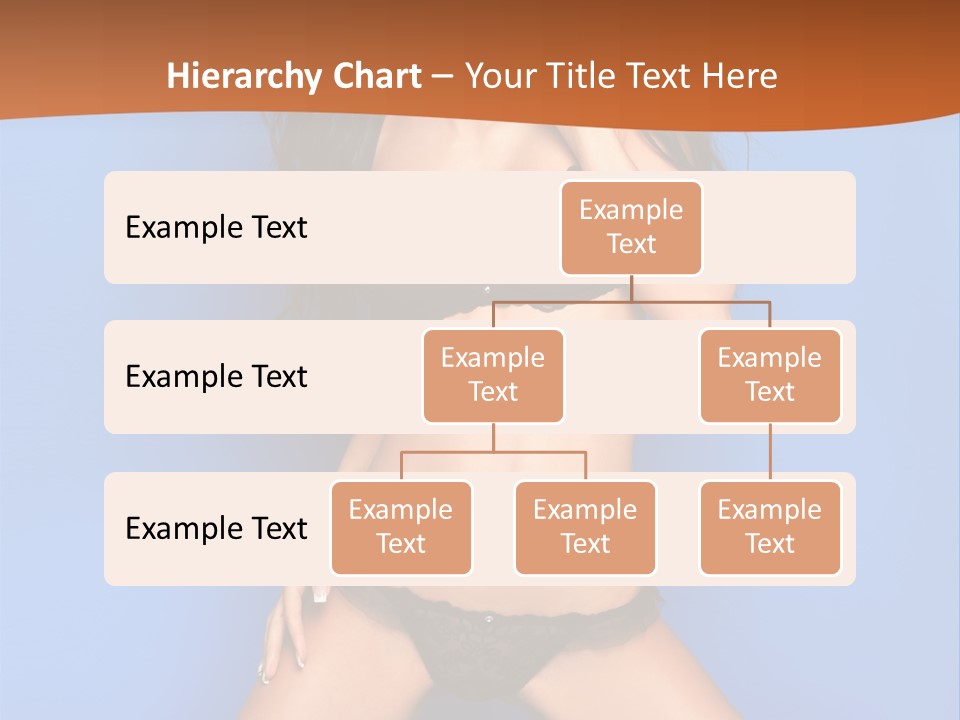 Hierarchy Chart – Your Title Text Here

Example Text

Example Text

Example Text

Example Text

Example Text

Example Text

Example Text

Example Text

Example Text